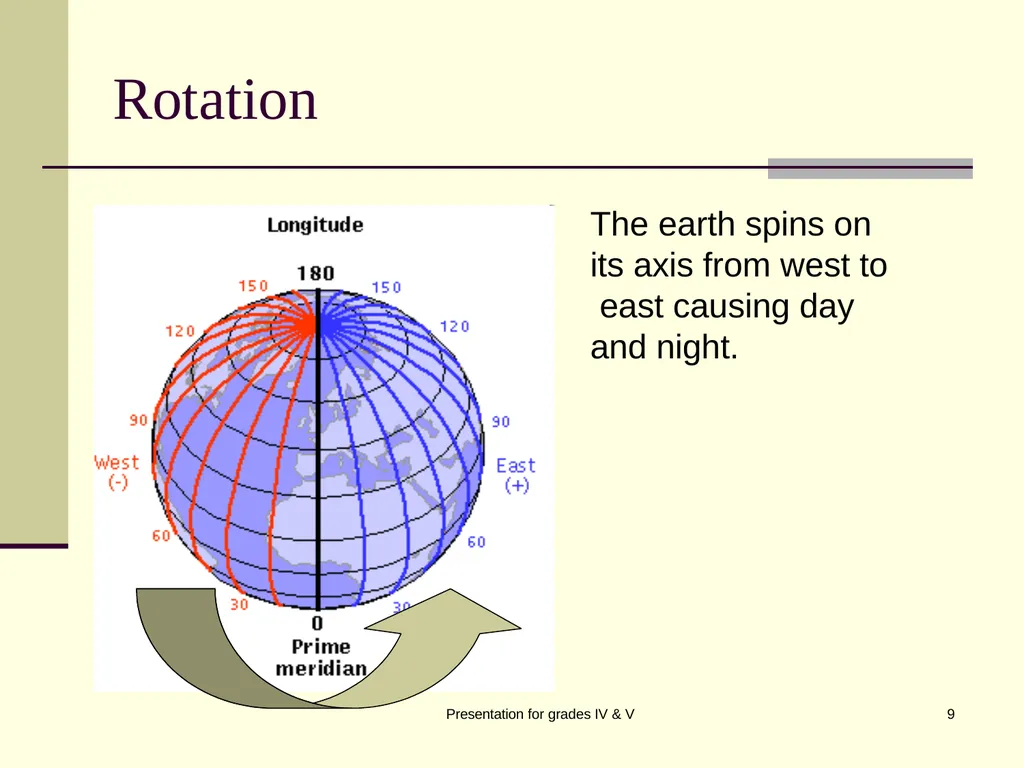 Rotation

Longitude

180

150

150

120

120

90

90

West (-)

East (+)

60

60

30

30

0

Prime meridian

The earth spins on its axis from west to east causing day and night.

Presentation for grades IV & V

9